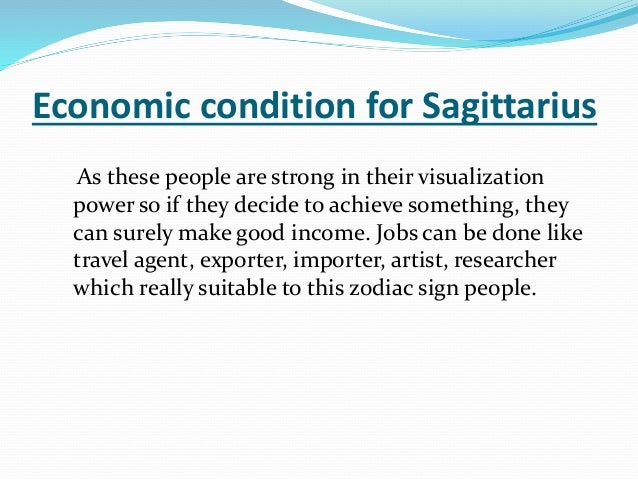 Economic condition for Sagittarius

As these people are strong in their visualization power so if they decide to achieve something, they can surely make good income. Jobs can be done like travel agent, exporter, importer, artist, researcher which really suitable to this zodiac sign people.